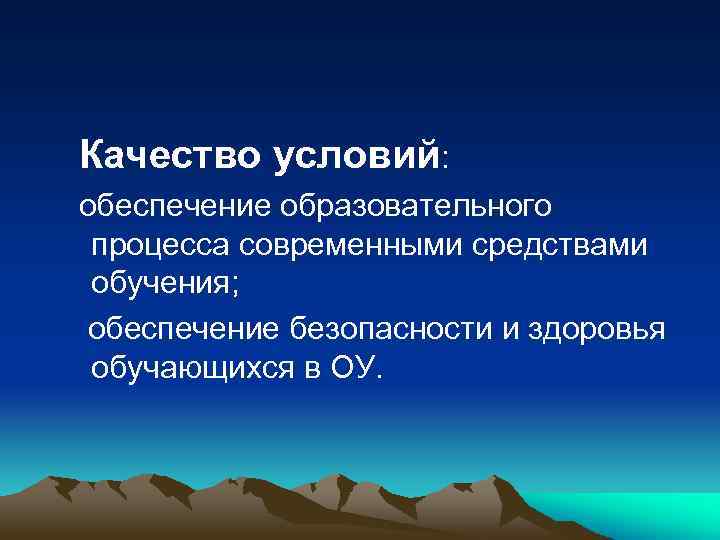 Качество условий:

обеспечение образовательного процесса современными средствами обучения;

обеспечение безопасности и здоровья обучающихся в ОУ.